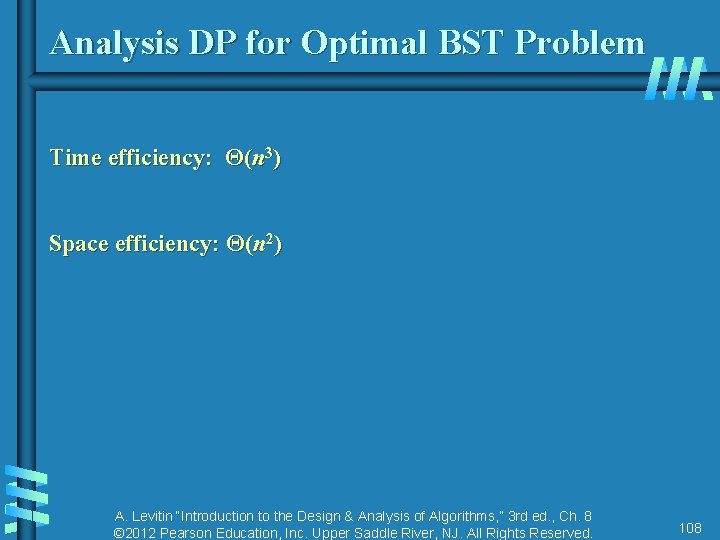 Analysis DP for Optimal BST Problem

Time efficiency: $\Theta(n^3)$

Space efficiency: $\Theta(n^2)$

A. Levitin "Introduction to the Design & Analysis of Algorithms," 3rd ed., Ch. 8
©2012 Pearson Education, Inc. Upper Saddle River, NJ. All Rights Reserved.

108